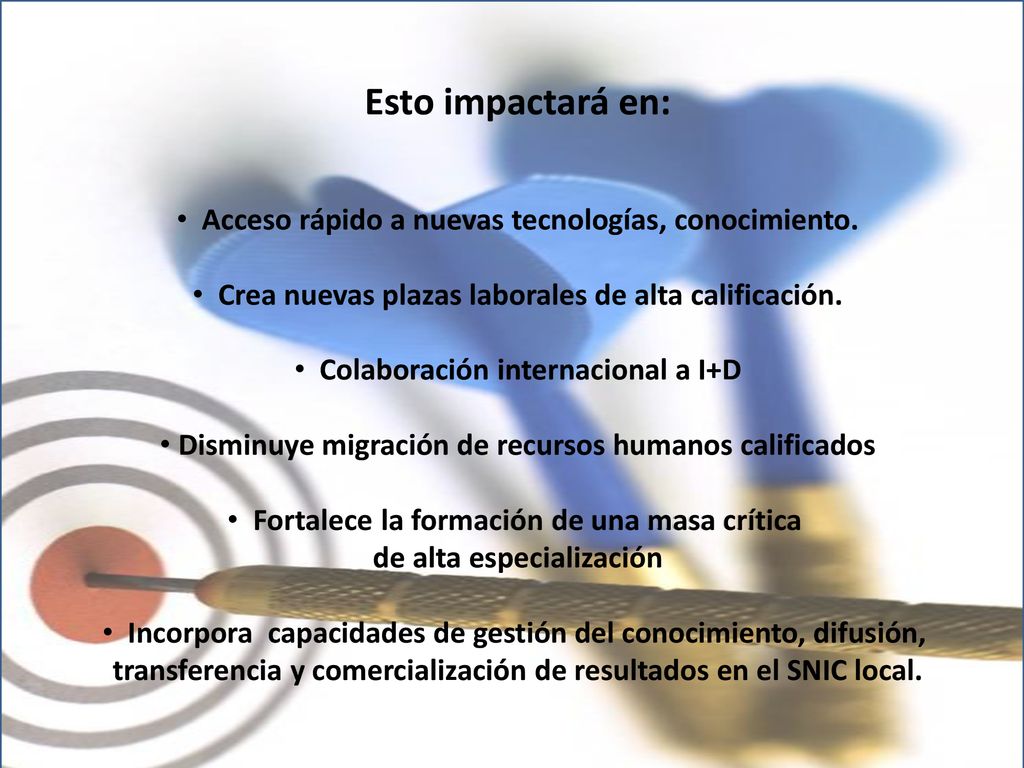 Esto impactará en:

• Acceso rápido a nuevas tecnologías, conocimiento.

• Crea nuevas plazas laborales de alta calificación.

• Colaboración internacional a I+D

• Disminuye migración de recursos humanos calificados

• Fortalece la formación de una masa crítica de alta especialización

• Incorpora capacidades de gestión del conocimiento, difusión, transferencia y comercialización de resultados en el SNIC local.